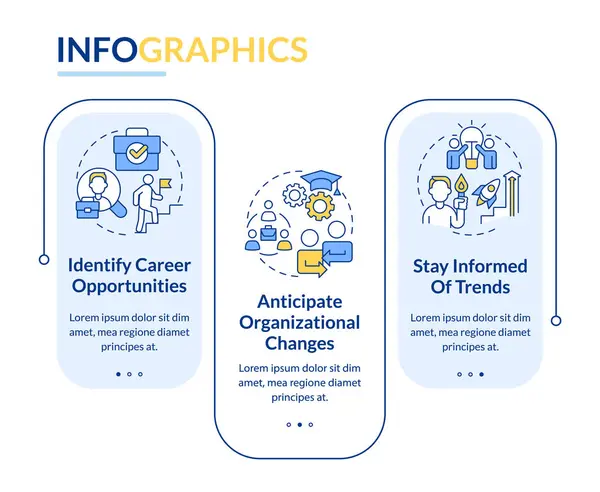 INFOGRAPHICS

Identify Career Opportunities

Lorem ipsum dolor sit dim amet, mea regione diamet principes at.

Anticipate Organizational Changes

Lorem ipsum dolor sit dim amet, mea regione diamet principes at.

Stay Informed Of Trends

Lorem ipsum dolor sit dim amet, mea regione diamet principes at.